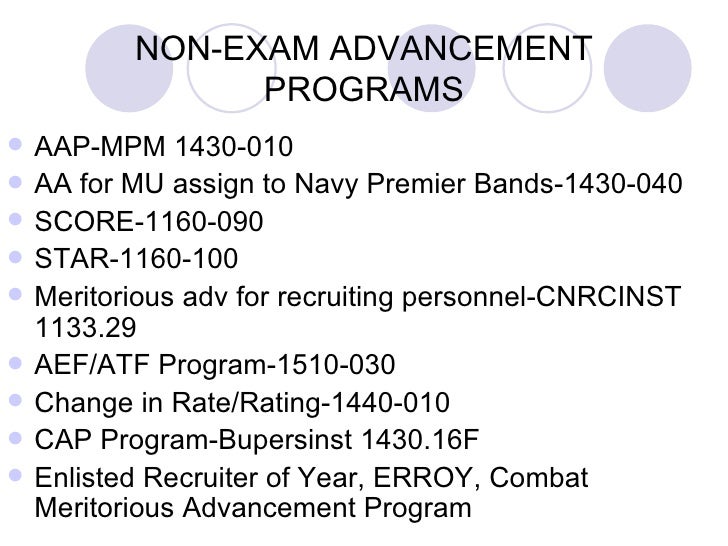 NON-EXAM ADVANCEMENT PROGRAMS

- AAP-MPM 1430-010
- AA for MU assign to Navy Premier Bands-1430-040
- SCORE-1160-090
- STAR-1160-100
- Meritorious adv for recruiting personnel-CNRCINST 1133.29
- AEF/ATF Program-1510-030
- Change in Rate/Rating-1440-010
- CAP Program-Bupersinst 1430.16F
- Enlisted Recruiter of Year, ERROY, Combat Meritorious Advancement Program